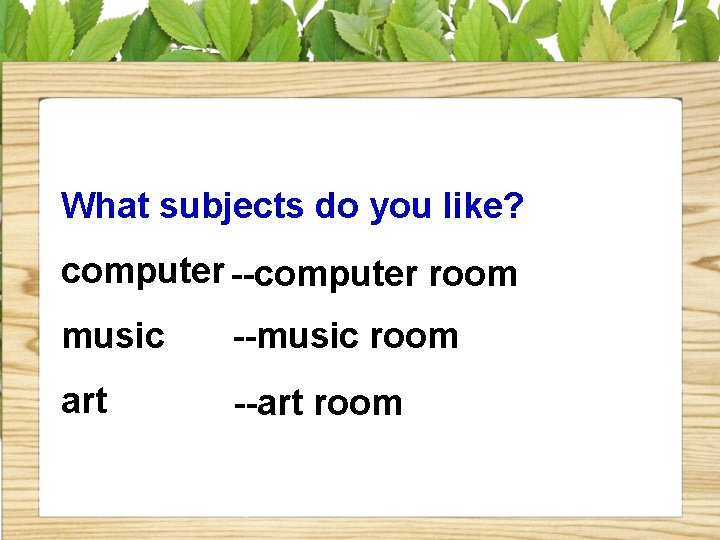 What subjects do you like?

computer --computer room

music --music room

art --art room